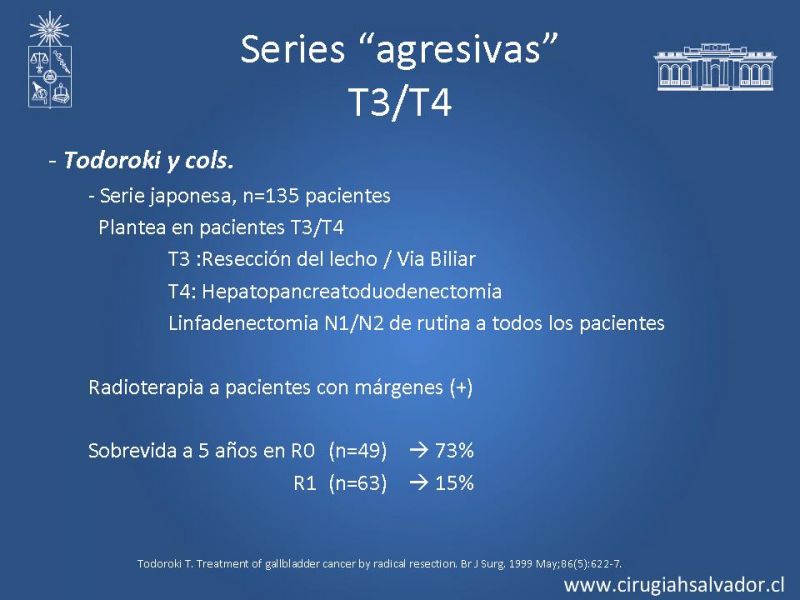 Series “agresivas”
T3/T4

- Todoroki y cols.

- Serie japonesa, n=135 pacientes

Plantea en pacientes T3/T4

T3 :Resección del lecho / Via Biliar

T4: Hepatopancreatoduodenectomia

Linfadenectomia N1/N2 de rutina a todos los pacientes

Radioterapia a pacientes con márgenes (+)

Sobrevida a 5 años en R0 (n=49) → 73%

R1 (n=63) → 15%

Todoroki T. Treatment of gallbladder cancer by radical resection. Br J Surg. 1999 May;86(5):622-7.

www.cirugiahsalvador.cl